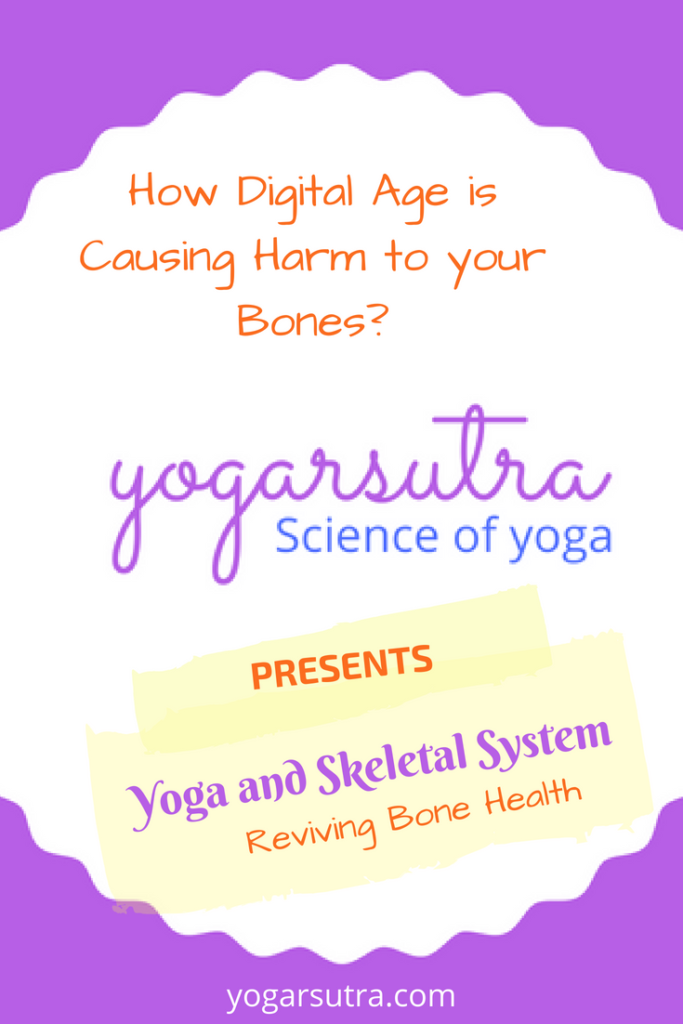 How Digital Age is Causing Harm to your Bones?

yogarsutra
Science of yoga

PRESENTS

Yoga and Skeletal System
Reviving Bone Health

yogarsutra.com